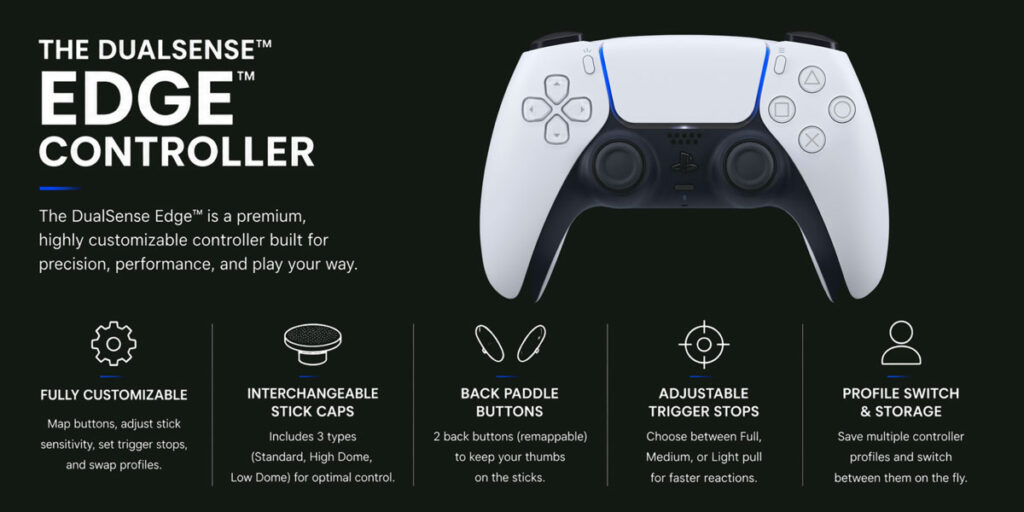 THE DUALSENSE™
EDGE™
CONTROLLER

The DualSense Edge™ is a premium, highly customizable controller built for precision, performance, and play your way.

FULLY CUSTOMIZABLE

Map buttons, adjust stick sensitivity, set trigger stops, and swap profiles.

INTERCHANGEABLE STICK CAPS

Includes 3 types (Standard, High Dome, Low Dome) for optimal control.

BACK PADDLE BUTTONS

2 back buttons (remappable) to keep your thumbs on the sticks.

ADJUSTABLE TRIGGER STOPS

Choose between Full, Medium, or Light pull for faster reactions.

PROFILE SWITCH & STORAGE

Save multiple controller profiles and switch between them on the fly.